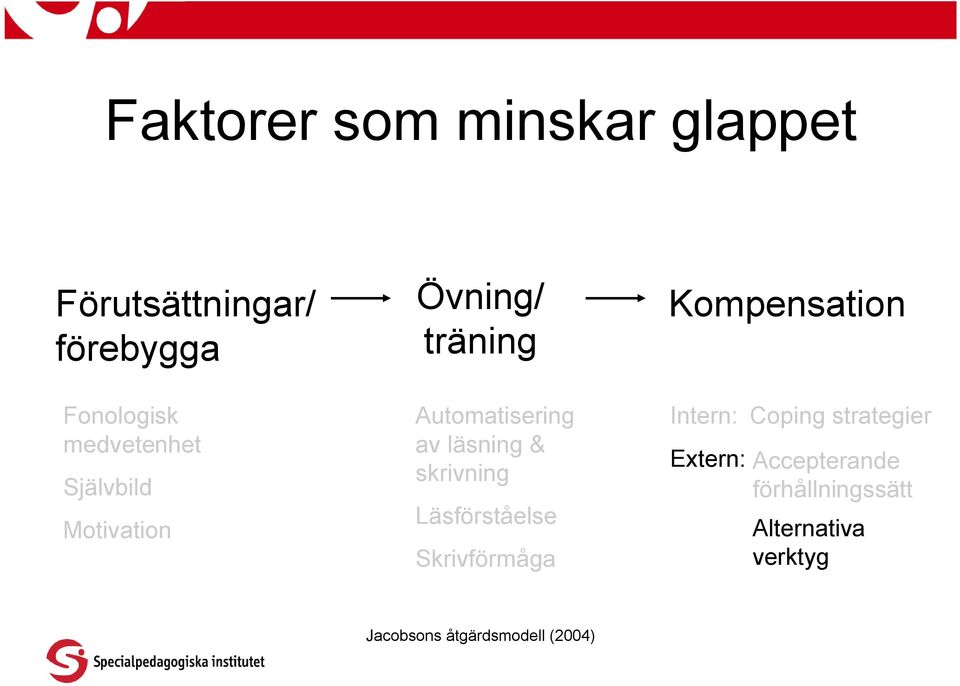 Faktorer som minskar glappet

Förutsättningar/ förebygga

Fonologisk medvetenhet

Självbild

Motivation

Övning/ träning

Automatisering av läsning & skrivning

Läsförståelse

Skrivförmåga

Kompensation

Intern: Coping strategier

Extern: Accepterande förhållningssätt

Alternativa verktyg

Jacobsons åtgärdsmodell (2004)

Specialpedagogiska institutet